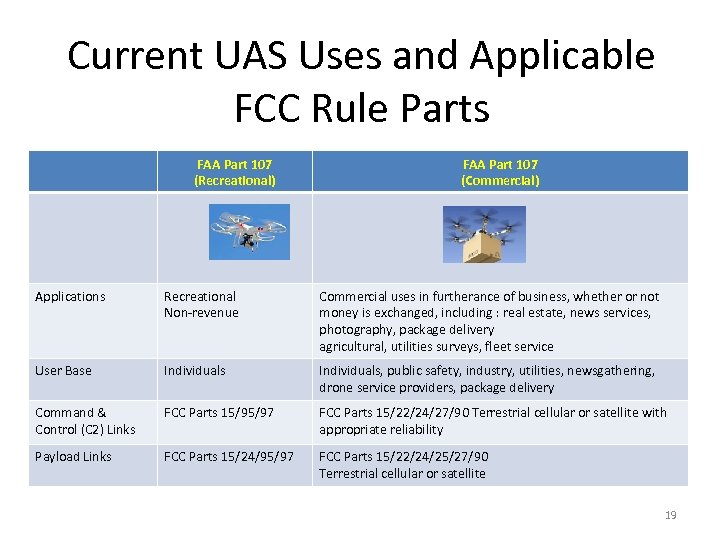 Current UAS Uses and Applicable FCC Rule Parts

| | FAA Part 107 (Recreational) | FAA Part 107 (Commercial) |
|---|---|---|
| | | |
| Applications | Recreational Non-revenue | Commercial uses in furtherance of business, whether or not money is exchanged, including : real estate, news services, photography, package delivery agricultural, utilities surveys, fleet service |
| User Base | Individuals | Individuals, public safety, industry, utilities, newsgathering, drone service providers, package delivery |
| Command & Control (C2) Links | FCC Parts 15/95/97 | FCC Parts 15/22/24/27/90 Terrestrial cellular or satellite with appropriate reliability |
| Payload Links | FCC Parts 15/24/95/97 | FCC Parts 15/22/24/25/27/90 Terrestrial cellular or satellite |

19